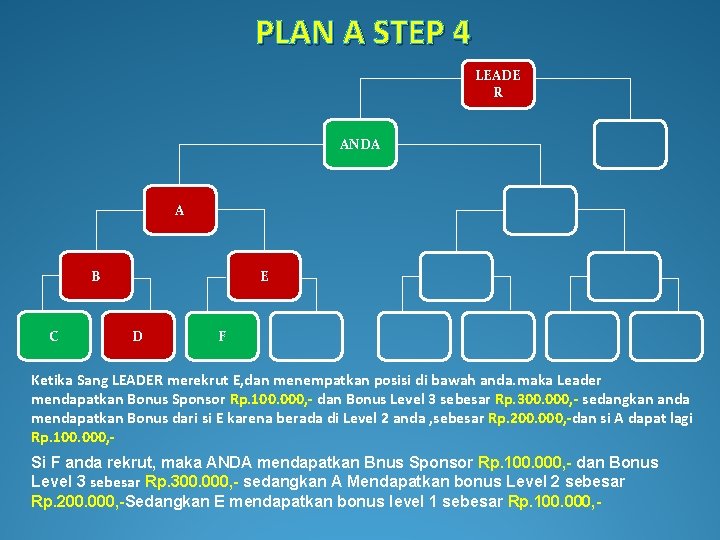 PLAN A STEP 4

LEADE R

ANDA

A

B

E

C

D

F

Ketika Sang LEADER merekrut E,dan menempatkan posisi di bawah anda.maka Leader mendapatkan Bonus Sponsor Rp.100.000,- dan Bonus Level 3 sebesar Rp.300.000,- sedangkan anda mendapatkan Bonus dari si E karena berada di Level 2 anda ,sebesar Rp.200.000,-dan si A dapat lagi Rp.100.000,-

Si F anda rekrut, maka ANDA mendapatkan Bnus Sponsor Rp.100.000,- dan Bonus Level 3 sebesar Rp.300.000,- sedangkan A Mendapatkan bonus Level 2 sebesar Rp.200.000,-Sedangkan E mendapatkan bonus level 1 sebesar Rp.100.000,-